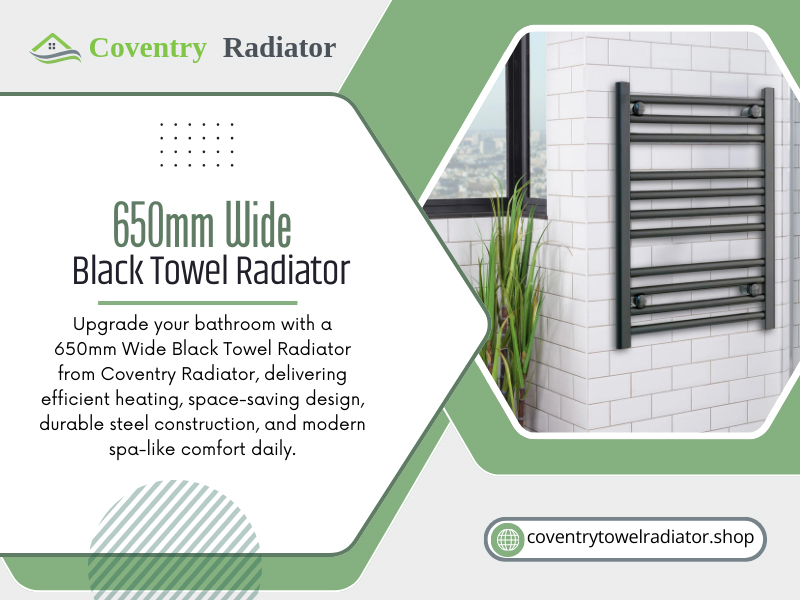 Coventry Radiator

650mm Wide
Black Towel Radiator

Upgrade your bathroom with a 650mm Wide Black Towel Radiator from Coventry Radiator, delivering efficient heating, space-saving design, durable steel construction, and modern spa-like comfort daily.

coventrytowelradiator.shop